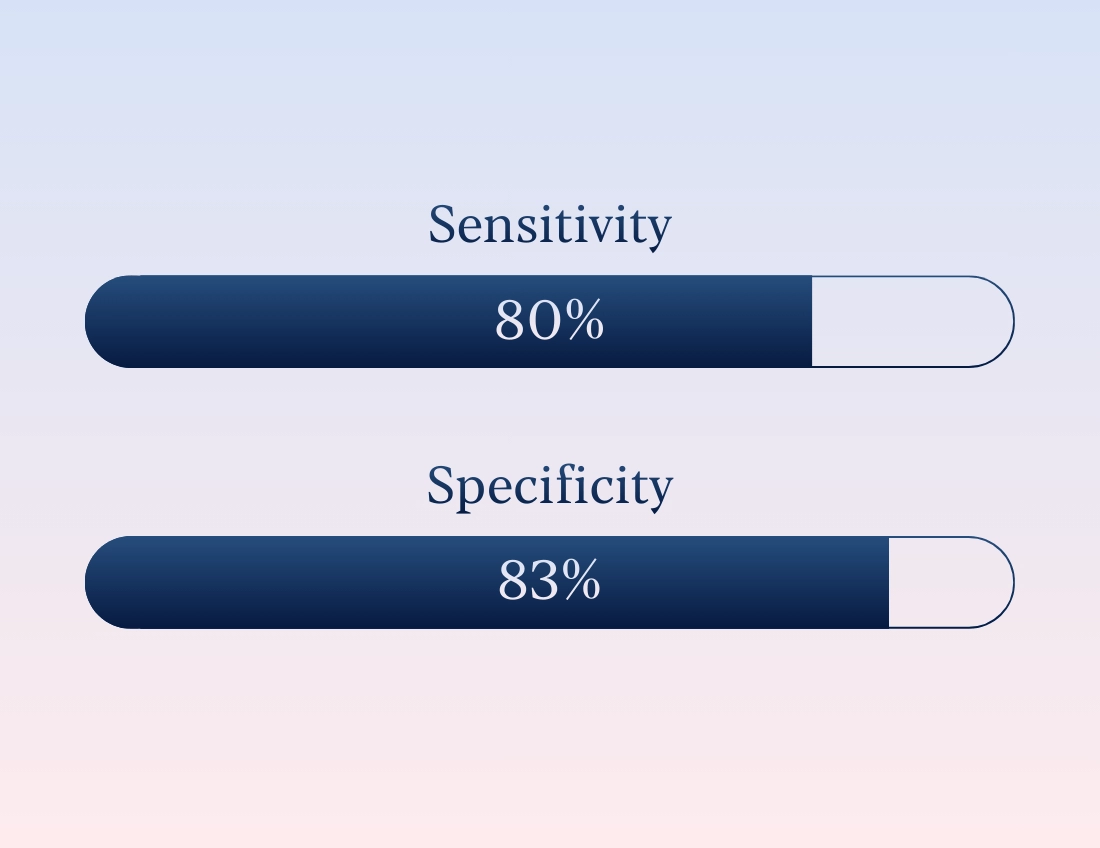 Sensitivity

80%

Specificity

83%